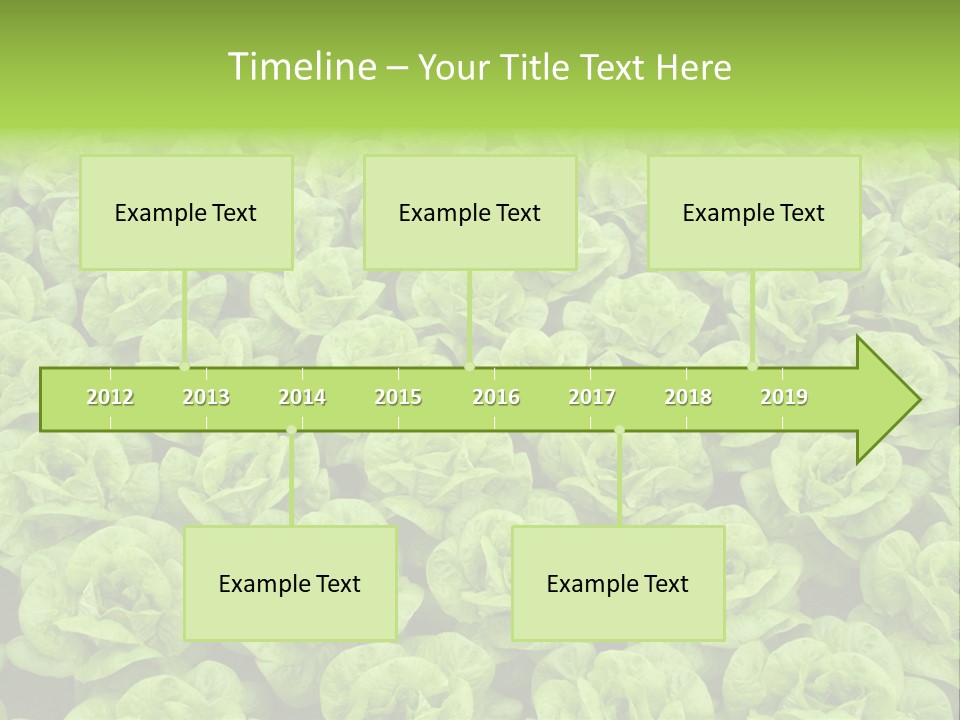 Timeline – Your Title Text Here

Example Text

Example Text

Example Text

2012 2013 2014 2015 2016 2017 2018 2019

Example Text

Example Text